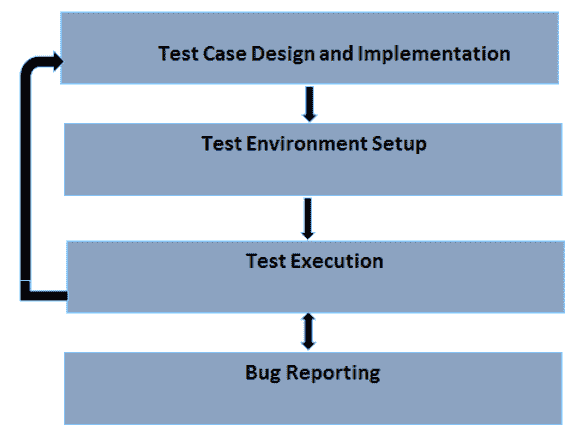 Test Case Design and Implementation

Test Environment Setup

Test Execution

Bug Reporting